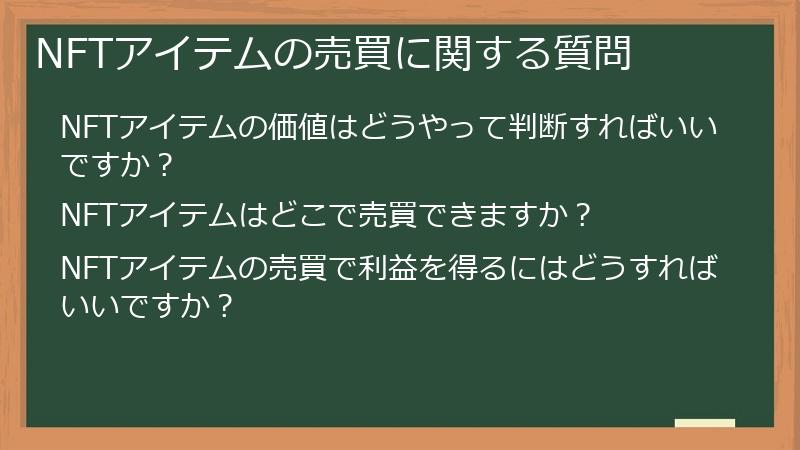 NFTアイテムの売買に関する質問

NFTアイテムの価値はどうやって判断すればいいですか？

NFTアイテムはどこで売買できますか？

NFTアイテムの売買で利益を得るにはどうすればいいですか？